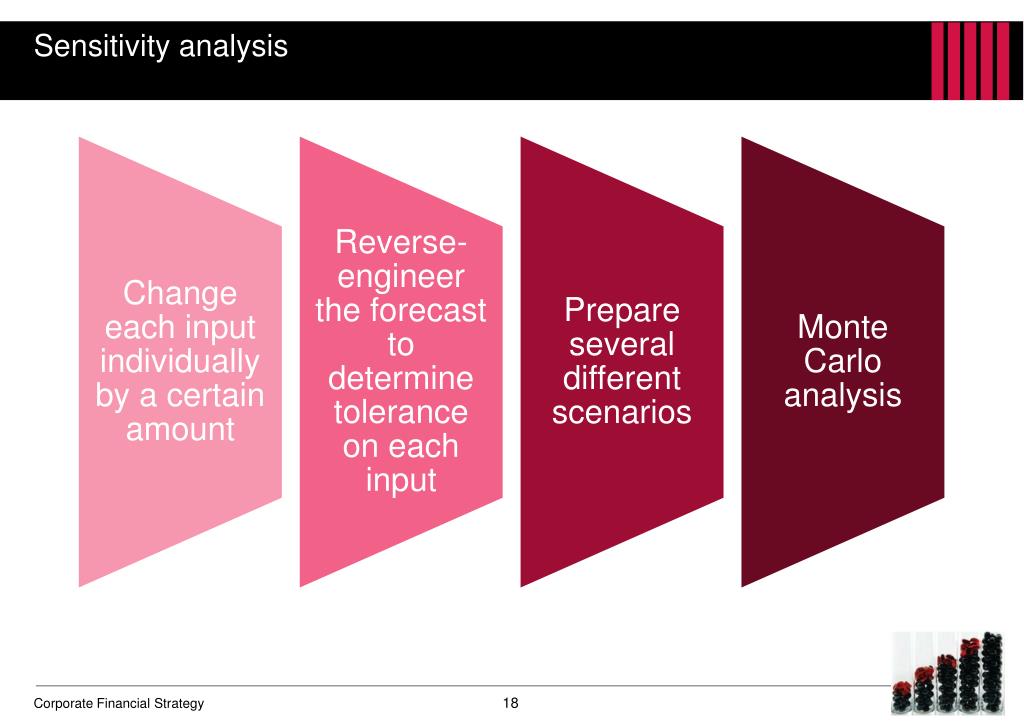 Sensitivity analysis

Change each input individually by a certain amount

Reverse-engineer the forecast to determine tolerance on each input

Prepare several different scenarios

Monte Carlo analysis

Corporate Financial Strategy

18